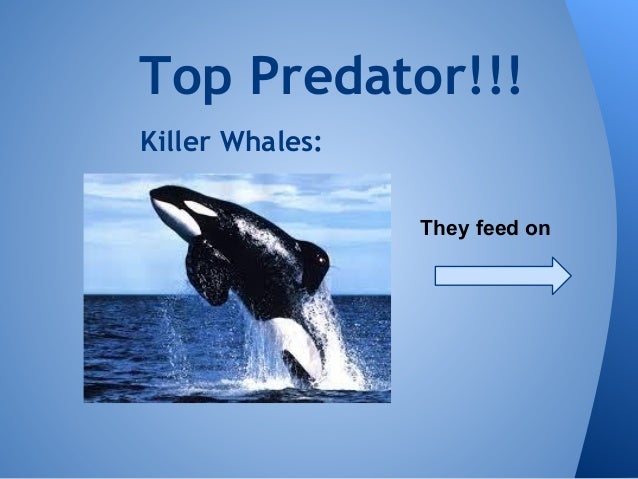 Top Predator!!!

Killer Whales:

They feed on